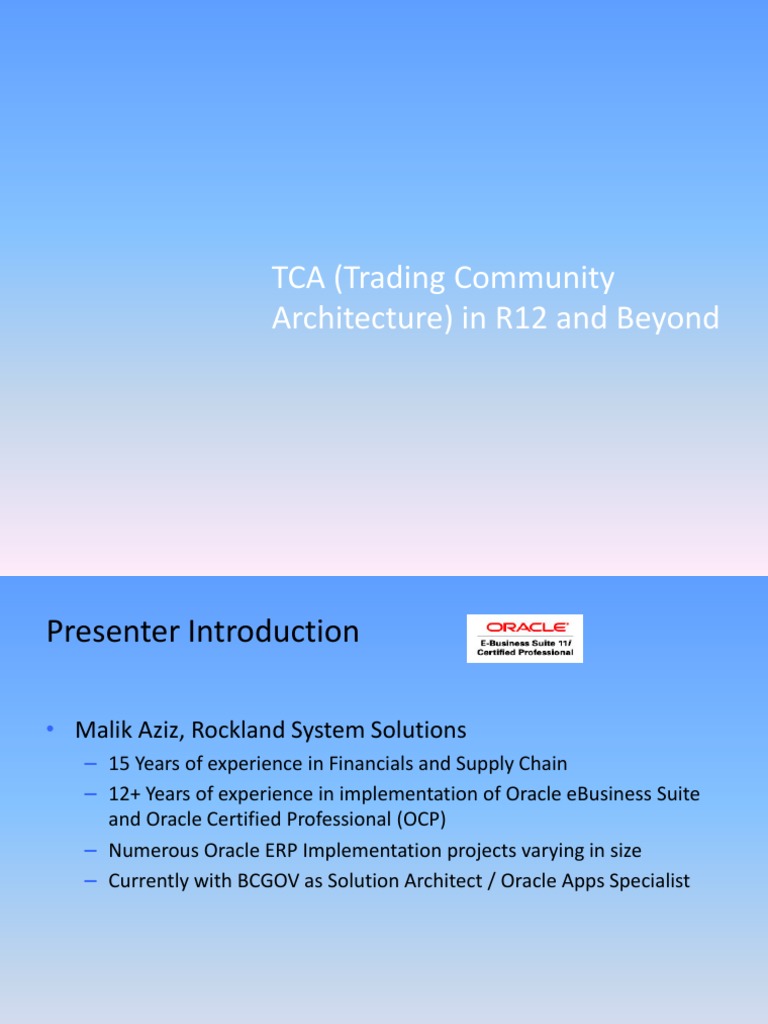 TCA (Trading Community Architecture) in R12 and Beyond

Presenter Introduction

ORACLE
E-Business Suite 11i
Certified Professional

• Malik Aziz, Rockland System Solutions
– 15 Years of experience in Financials and Supply Chain
– 12+ Years of experience in implementation of Oracle eBusiness Suite and Oracle Certified Professional (OCP)
– Numerous Oracle ERP Implementation projects varying in size
– Currently with BCGOV as Solution Architect / Oracle Apps Specialist